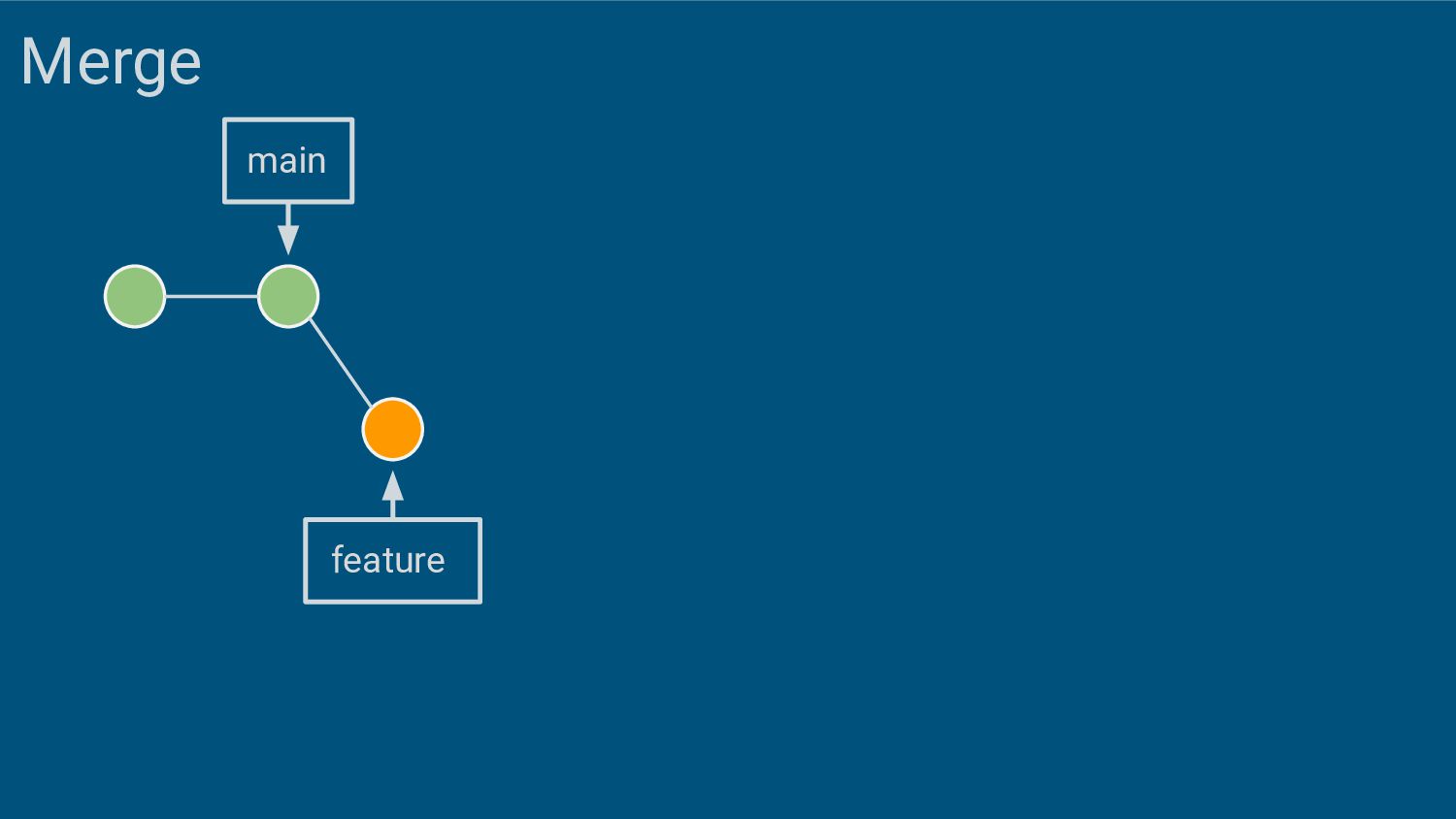 Merge

main

feature